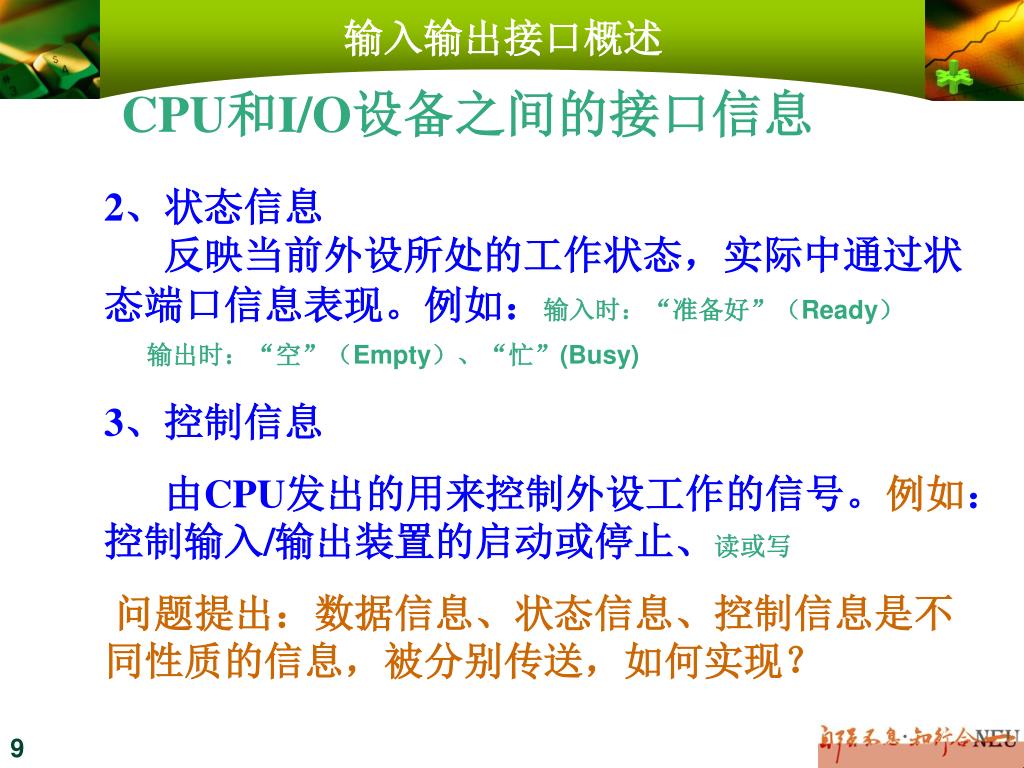 输入输出接口概述

CPU和I/O设备之间的接口信息

2、状态信息

反映当前外设所处的工作状态，实际中通过状态端口信息表现。例如：输入时：“准备好”（Ready）

输出时：“空”（Empty）、“忙”(Busy)

3、控制信息

由CPU发出的用来控制外设工作的信号。例如：控制输入/输出装置的启动或停止、读或写

问题提出：数据信息、状态信息、控制信息是不同性质的信息，被分别传送，如何实现？

9

自强不息·知行合一 NEU